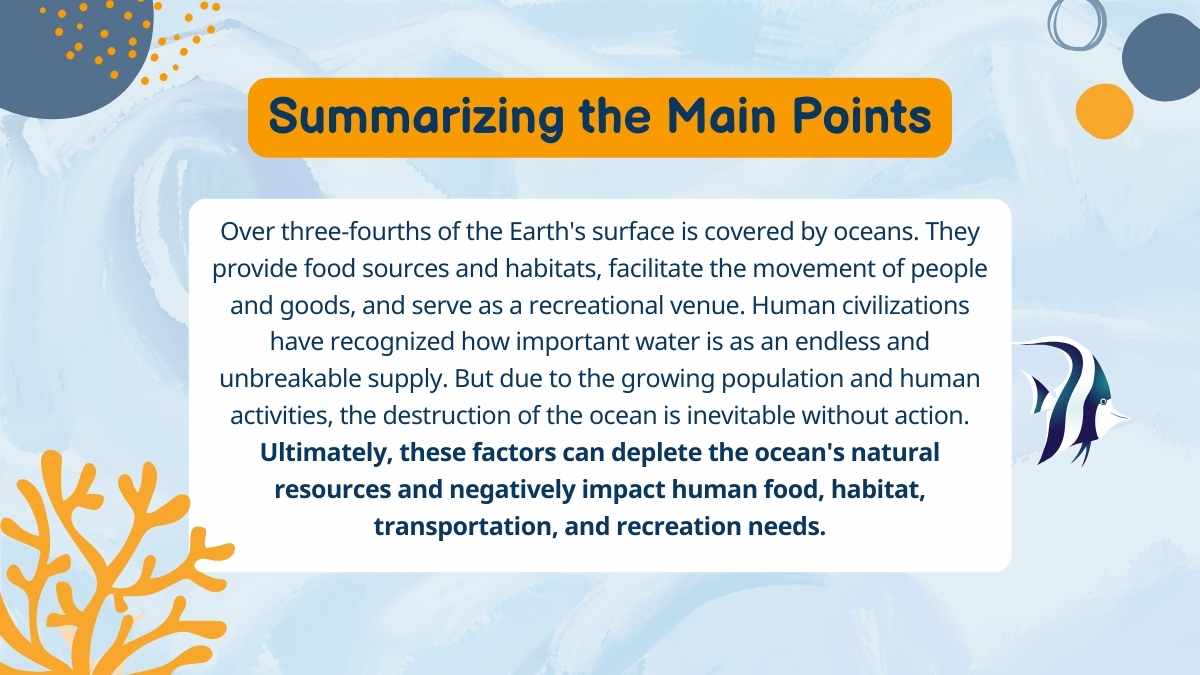 Summarizing the Main Points

Over three-fourths of the Earth's surface is covered by oceans. They provide food sources and habitats, facilitate the movement of people and goods, and serve as a recreational venue. Human civilizations have recognized how important water is as an endless and unbreakable supply. But due to the growing population and human activities, the destruction of the ocean is inevitable without action. Ultimately, these factors can deplete the ocean's natural resources and negatively impact human food, habitat, transportation, and recreation needs.